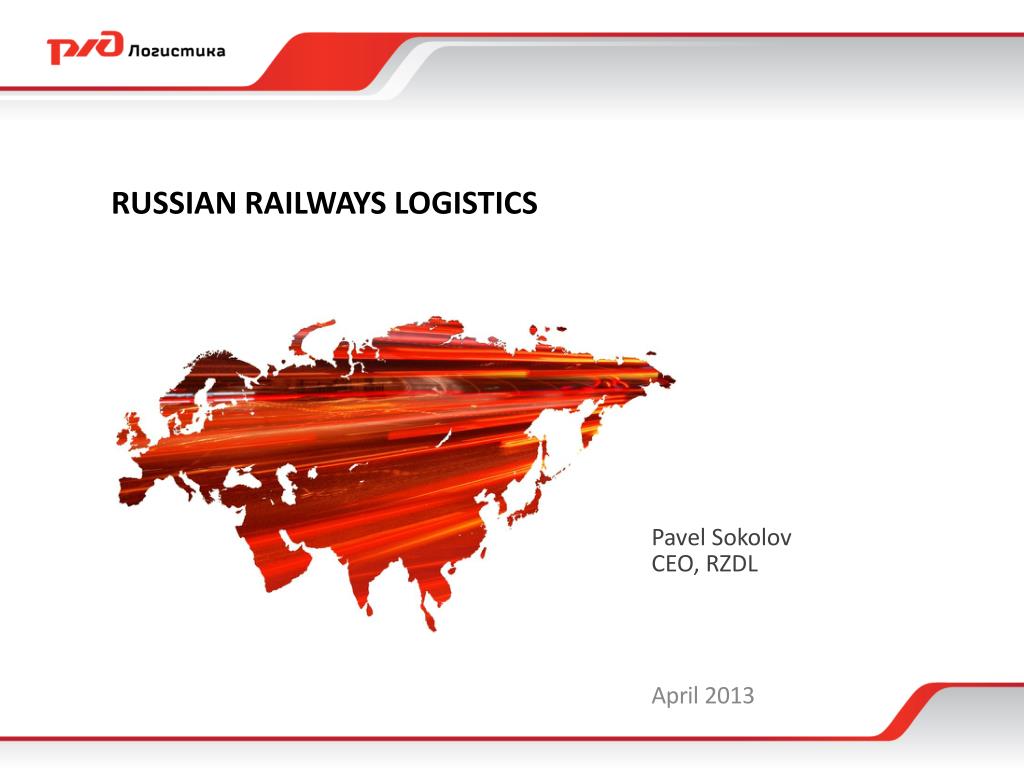 РЖД Логистика

RUSSIAN RAILWAYS LOGISTICS

Pavel Sokolov
CEO, RZDL

April 2013